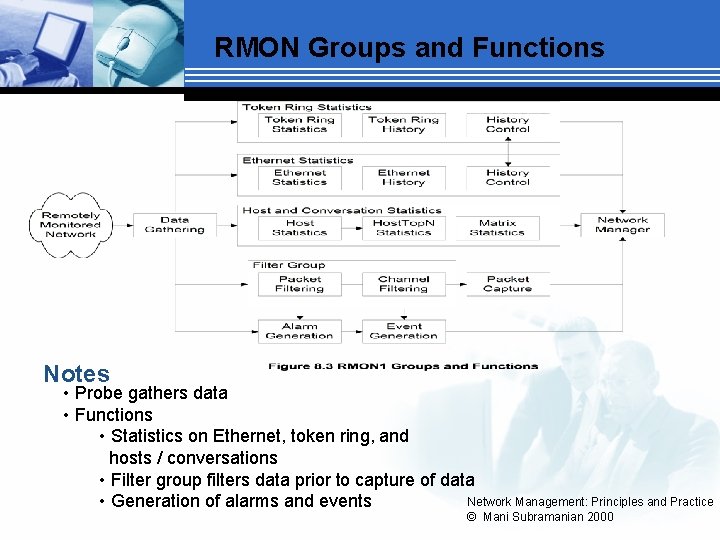 RMON Groups and Functions

Token Ring Statistics
Token Ring Statistics
Token Ring History
History Control

Ethernet Statistics
Ethernet Statistics
Ethernet History
History Control

Remotely Monitored Network
Data Gathering

Host and Conversation Statistics
Host Statistics
HostTopN Statistics
Matrix Statistics

Network Manager

Filter Group
Packet Filtering
Channel Filtering
Packet Capture

Alarm Generation
Event Generation

Figure 8.3 RMON1 Groups and Functions

Notes
• Probe gathers data
• Functions
• Statistics on Ethernet, token ring, and hosts / conversations
• Filter group filters data prior to capture of data
• Generation of alarms and events

Network Management: Principles and Practice
© Mani Subramanian 2000